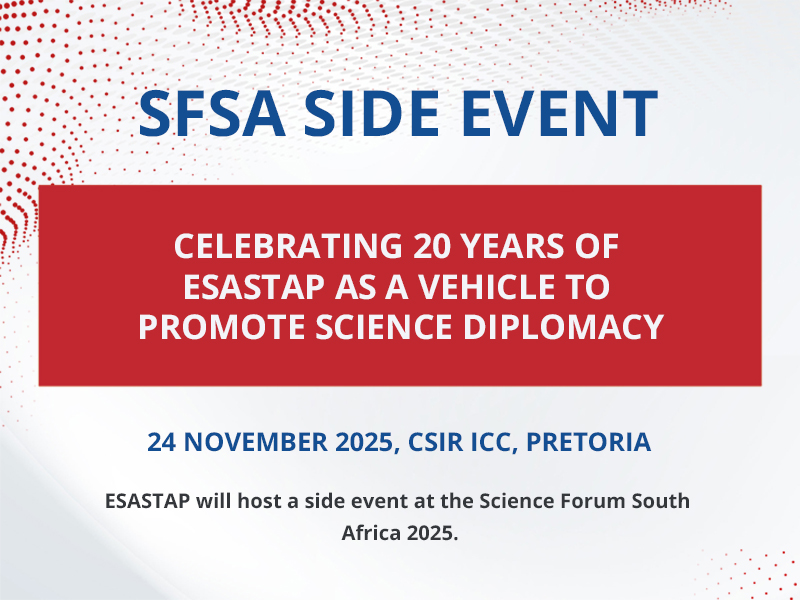 SFSA SIDE EVENT

CELEBRATING 20 YEARS OF ESASTAP AS A VEHICLE TO PROMOTE SCIENCE DIPLOMACY

24 NOVEMBER 2025, CSIR ICC, PRETORIA

ESASTAP will host a side event at the Science Forum South Africa 2025.